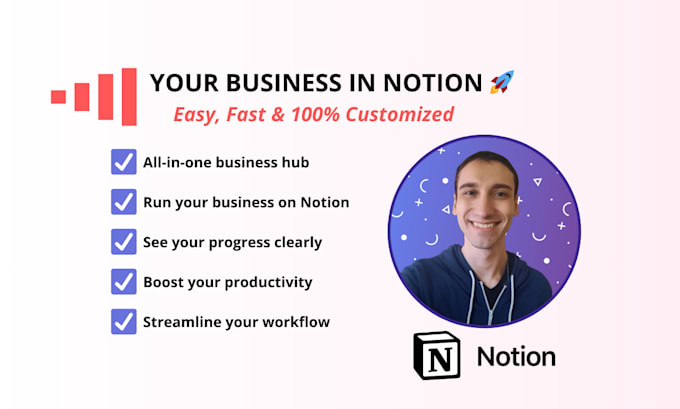 YOUR BUSINESS IN NOTION 🚀
Easy, Fast & 100% Customized

All-in-one business hub
Run your business on Notion
See your progress clearly
Boost your productivity
Streamline your workflow

N Notion